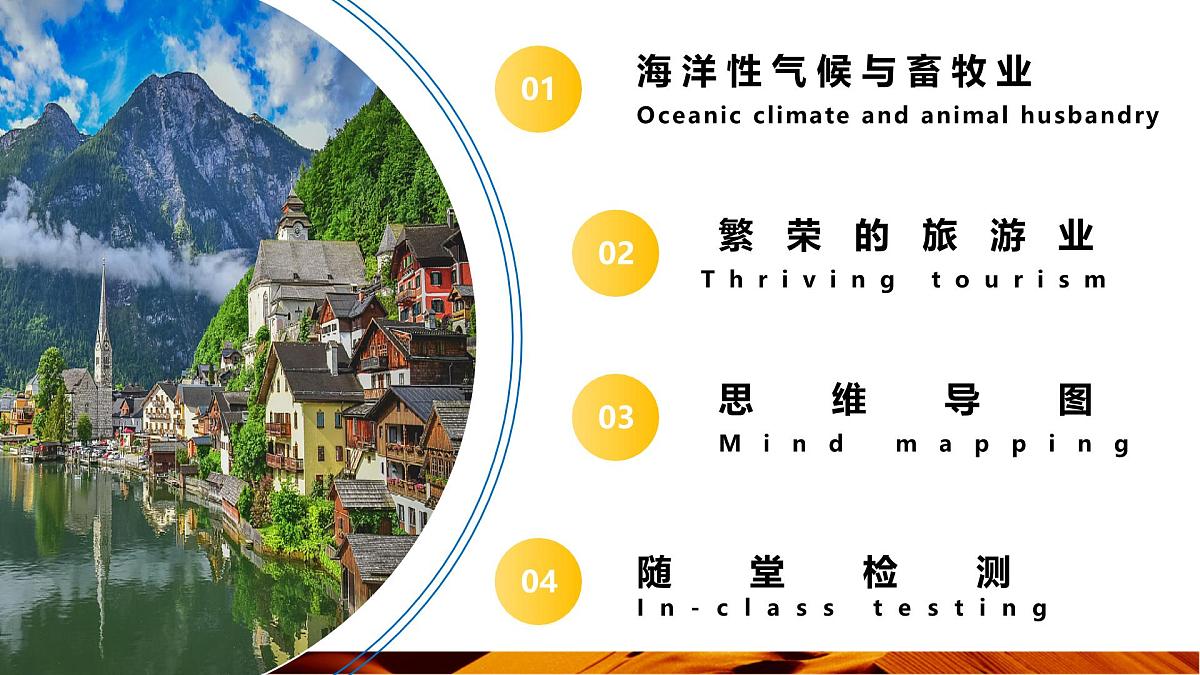 01
海洋性气候与畜牧业
Oceanic climate and animal husbandry

02
繁荣的旅游业
Thriving tourism

03
思维导图
Mind mapping

04
随堂检测
In-class testing